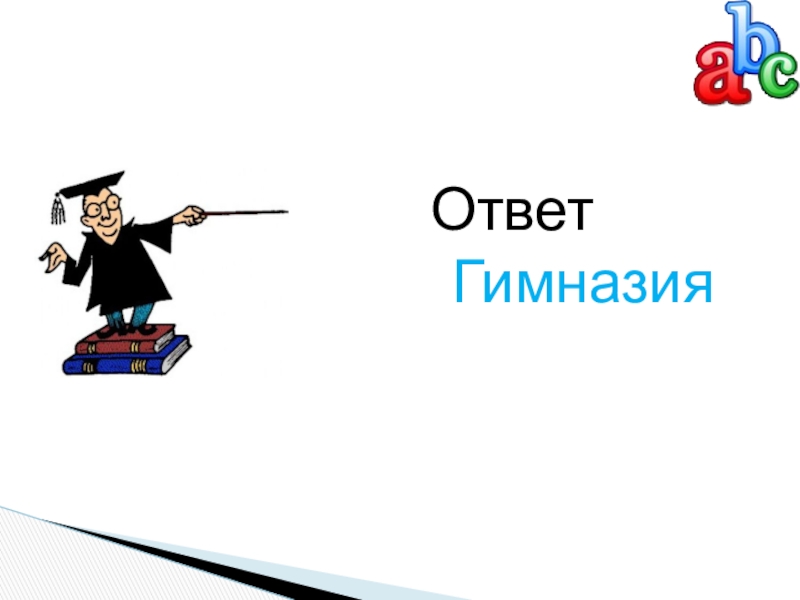 abc

Ответ

Гимназия